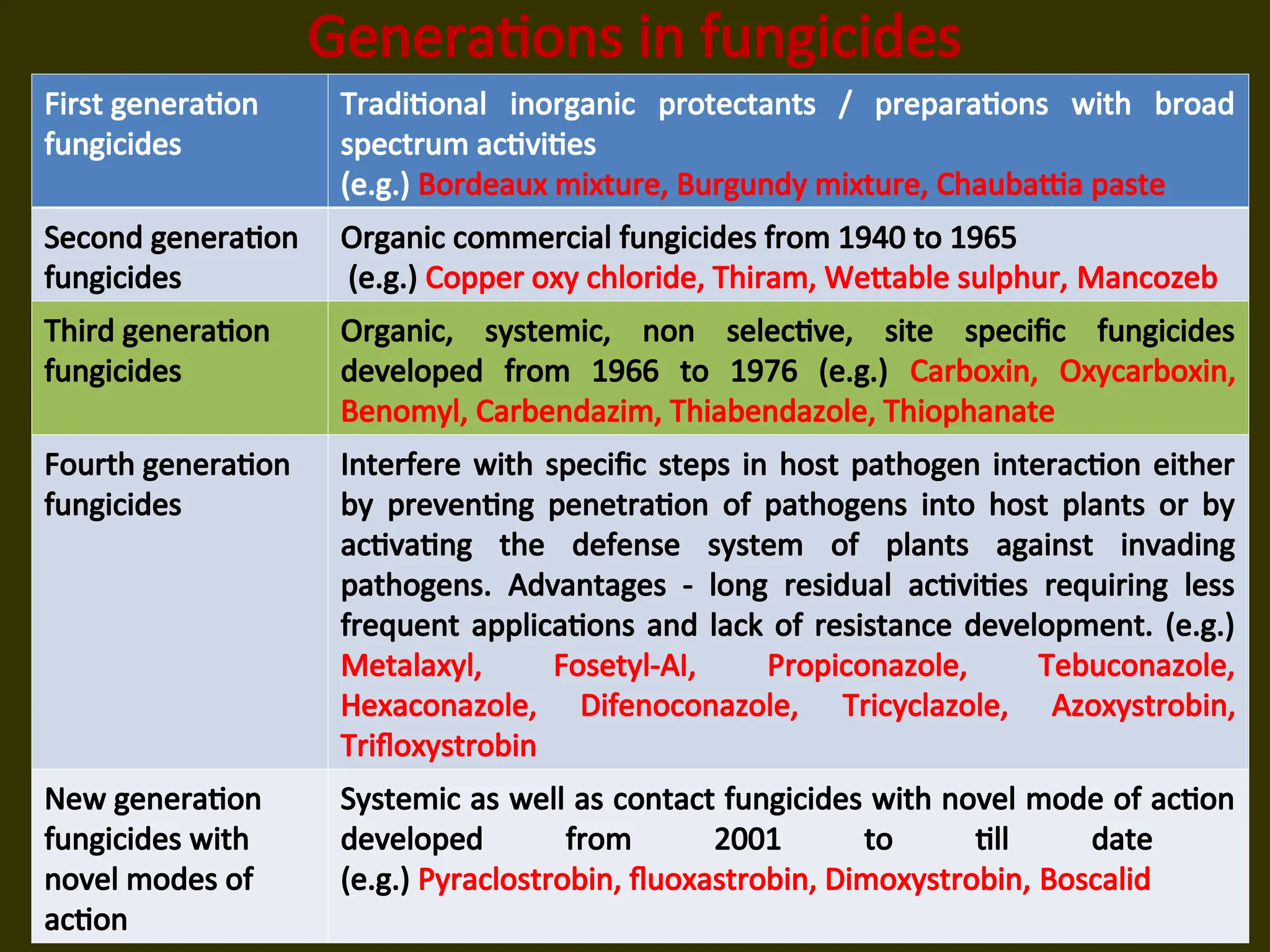 Generations in fungicides

| First generation fungicides | Traditional inorganic protectants / preparations with broad spectrum activities (e.g.) Bordeaux mixture, Burgundy mixture, Chaubattia paste |
|---|---|
| Second generation fungicides | Organic commercial fungicides from 1940 to 1965 (e.g.) Copper oxy chloride, Thiram, Wettable sulphur, Mancozeb |
| Third generation fungicides | Organic, systemic, non selective, site specific fungicides developed from 1966 to 1976 (e.g.) Carboxin, Oxycarboxin, Benomyl, Carbendazim, Thiabendazole, Thiophanate |
| Fourth generation fungicides | Interfere with specific steps in host pathogen interaction either by preventing penetration of pathogens into host plants or by activating the defense system of plants against invading pathogens. Advantages - long residual activities requiring less frequent applications and lack of resistance development. (e.g.) Metalaxyl, Fosetyl-Al, Propiconazole, Tebuconazole, Hexaconazole, Difenoconazole, Tricyclazole, Azoxystrobin, Trifloxystrobin |
| New generation fungicides with novel modes of action | Systemic as well as contact fungicides with novel mode of action developed from 2001 to till date (e.g.) Pyraclostrobin, fluoxastrobin, Dimoxystrobin, Boscalid |